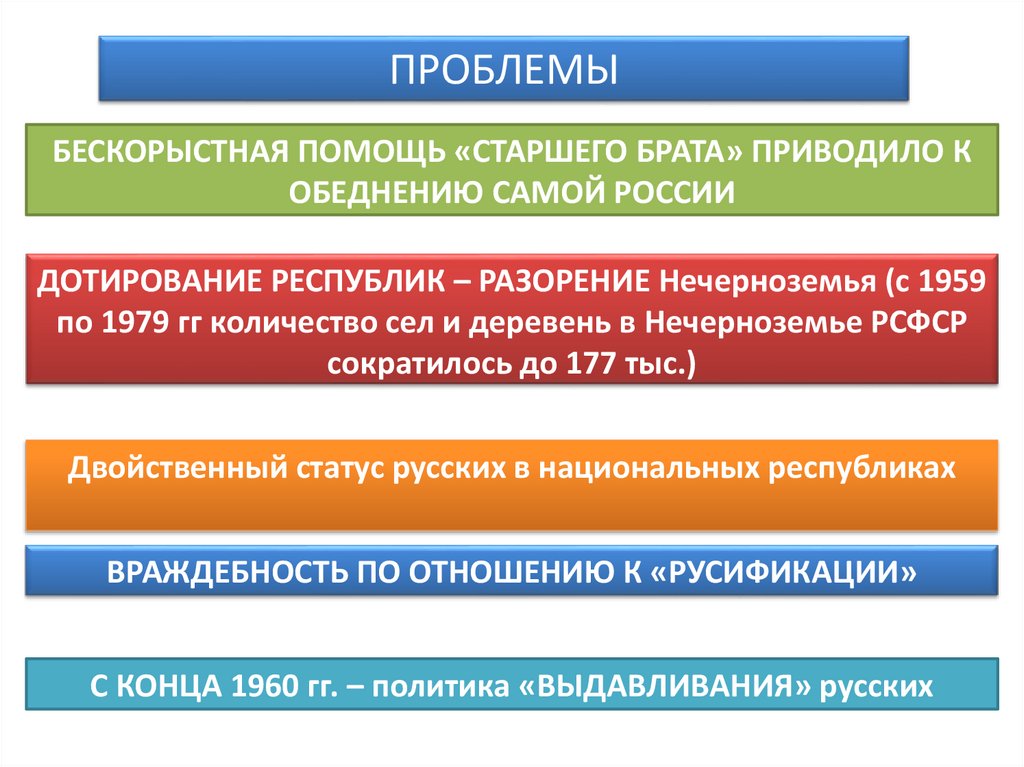 ПРОБЛЕМЫ

БЕСКОРЫСТНАЯ ПОМОЩЬ «СТАРШЕГО БРАТА» ПРИВОДИЛО К ОБЕДНЕНИЮ САМОЙ РОССИИ

ДОТИРОВАНИЕ РЕСПУБЛИК – РАЗОРЕНИЕ Нечерноземья (с 1959 по 1979 гг количество сел и деревень в Нечерноземье РСФСР сократилось до 177 тыс.)

Двойственный статус русских в национальных республиках

ВРАЖДЕБНОСТЬ ПО ОТНОШЕНИЮ К «РУСИФИКАЦИИ»

С КОНЦА 1960 гг. – политика «ВЫДАВЛИВАНИЯ» русских